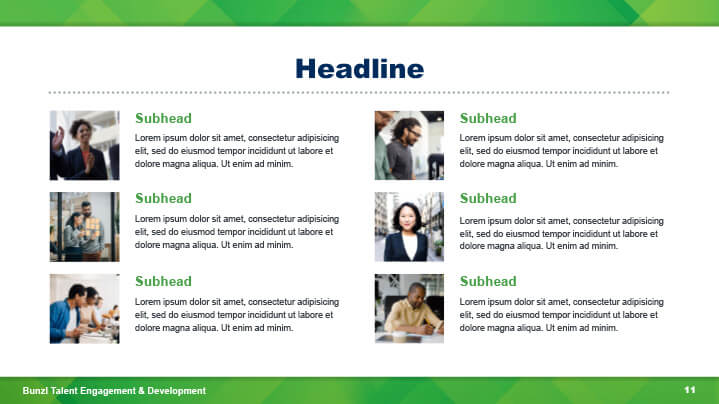 Headline

Subhead

Lorem ipsum dolor sit amet, consectetur adipisicing elit, sed do eiusmod tempor incididunt ut labore et dolore magna aliqua. Ut enim ad minim.

Subhead

Lorem ipsum dolor sit amet, consectetur adipisicing elit, sed do eiusmod tempor incididunt ut labore et dolore magna aliqua. Ut enim ad minim.

Subhead

Lorem ipsum dolor sit amet, consectetur adipisicing elit, sed do eiusmod tempor incididunt ut labore et dolore magna aliqua. Ut enim ad minim.

Subhead

Lorem ipsum dolor sit amet, consectetur adipisicing elit, sed do eiusmod tempor incididunt ut labore et dolore magna aliqua. Ut enim ad minim.

Subhead

Lorem ipsum dolor sit amet, consectetur adipisicing elit, sed do eiusmod tempor incididunt ut labore et dolore magna aliqua. Ut enim ad minim.

Subhead

Lorem ipsum dolor sit amet, consectetur adipisicing elit, sed do eiusmod tempor incididunt ut labore et dolore magna aliqua. Ut enim ad minim.

Bunzl Talent Engagement & Development

11